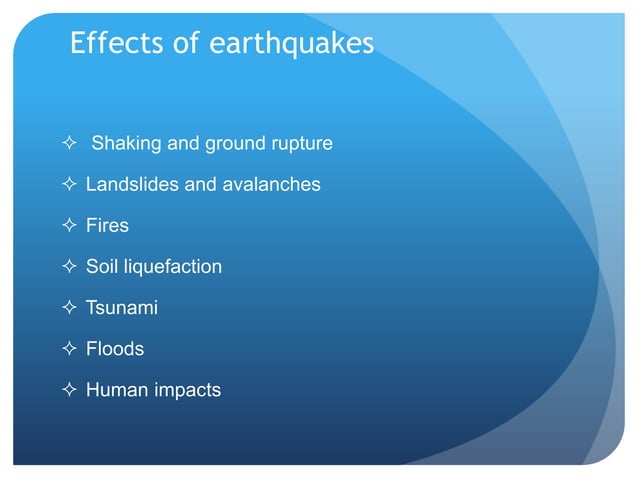 Effects of earthquakes

✧ Shaking and ground rupture
✧ Landslides and avalanches
✧ Fires
✧ Soil liquefaction
✧ Tsunami
✧ Floods
✧ Human impacts